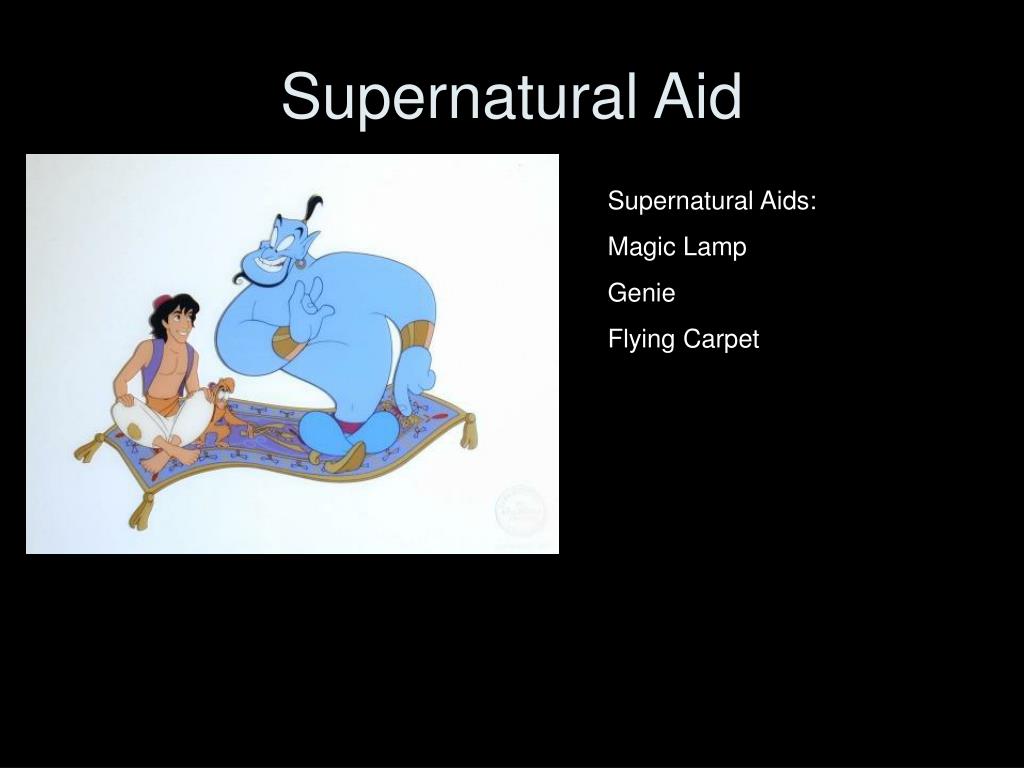 Supernatural Aid

Supernatural Aids:

Magic Lamp

Genie

Flying Carpet